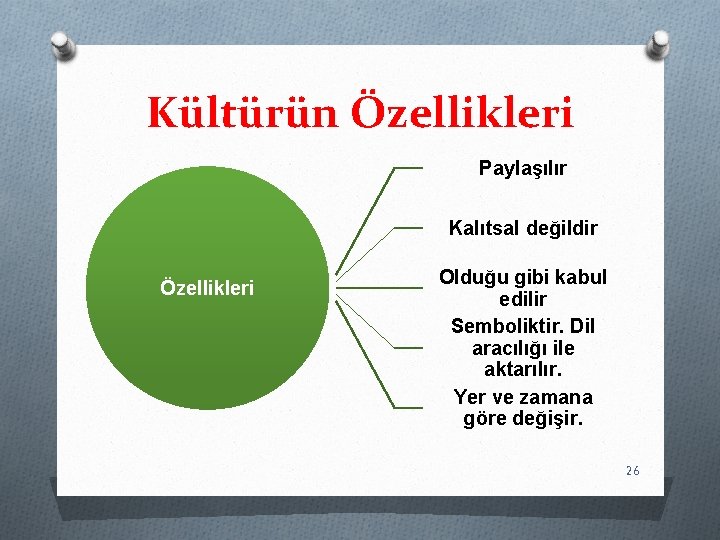 Kültürün Özellikleri

Özellikleri

Paylaşılır

Kalıtsal değildir

Olduğu gibi kabul edilir

Semboliktir. Dil aracılığı ile aktarılır.

Yer ve zamana göre değişir.

26